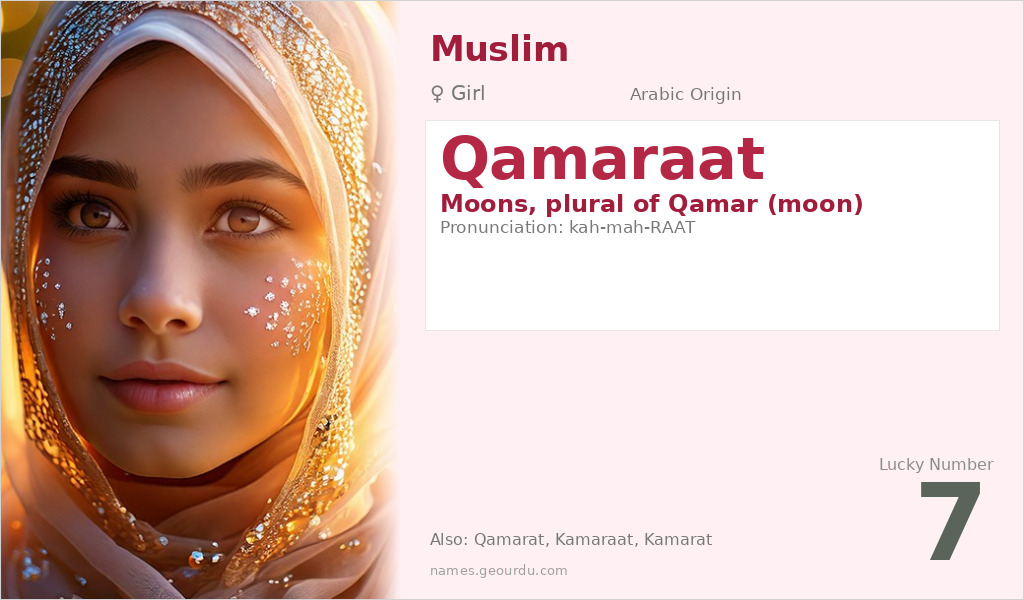 Muslim

♀ Girl

Arabic Origin

Qamaraat

Moons, plural of Qamar (moon)

Pronunciation: kah-mah-RAAT

Lucky Number

7

Also: Qamarat, Kamaraat, Kamarat

names.geourdu.com